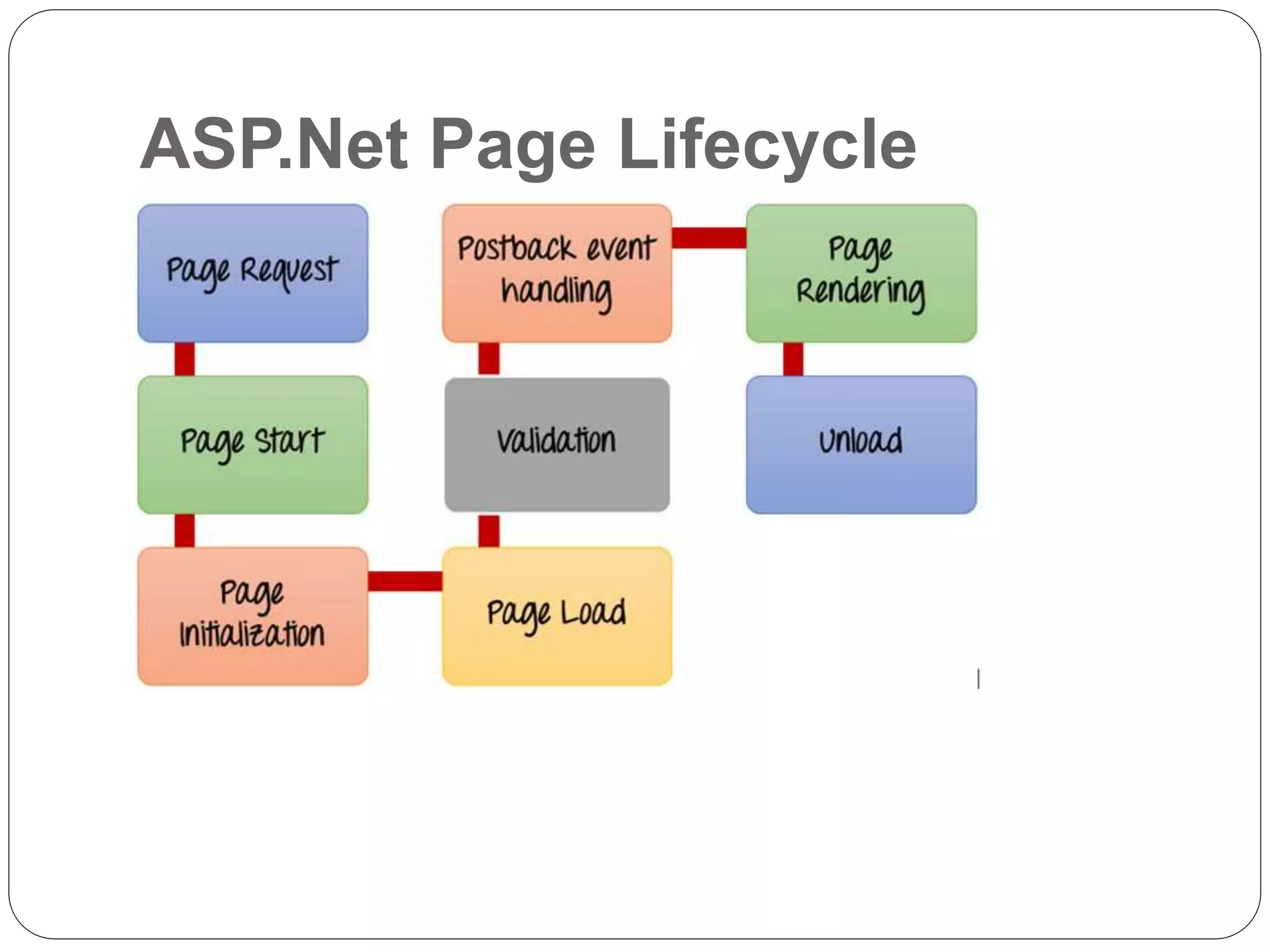 ASP.Net Page Lifecycle

Page Request

Page Start

Page Initialization

Page Load

Validation

Postback event handling

Page Rendering

Unload